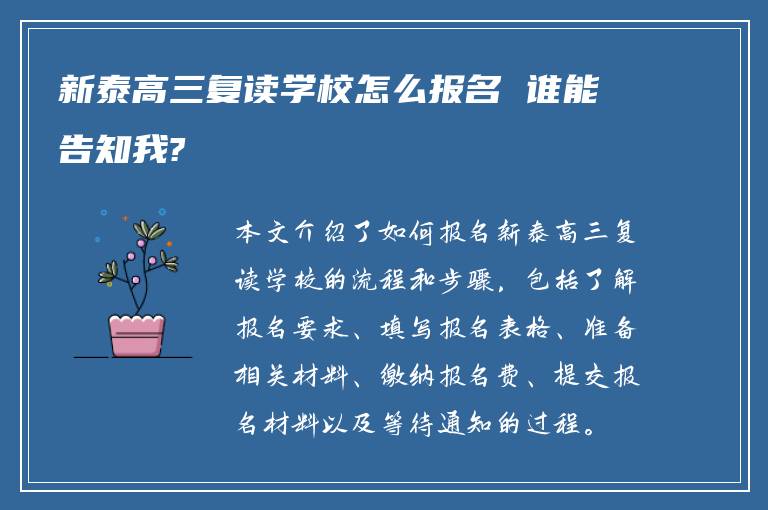 新泰高三复读学校怎么报名 谁能告知我?

本文介绍了如何报名新泰高三复读学校的流程和步骤，包括了解报名要求、填写报名表格、准备相关材料、缴纳报名费、提交报名材料以及等待通知的过程。